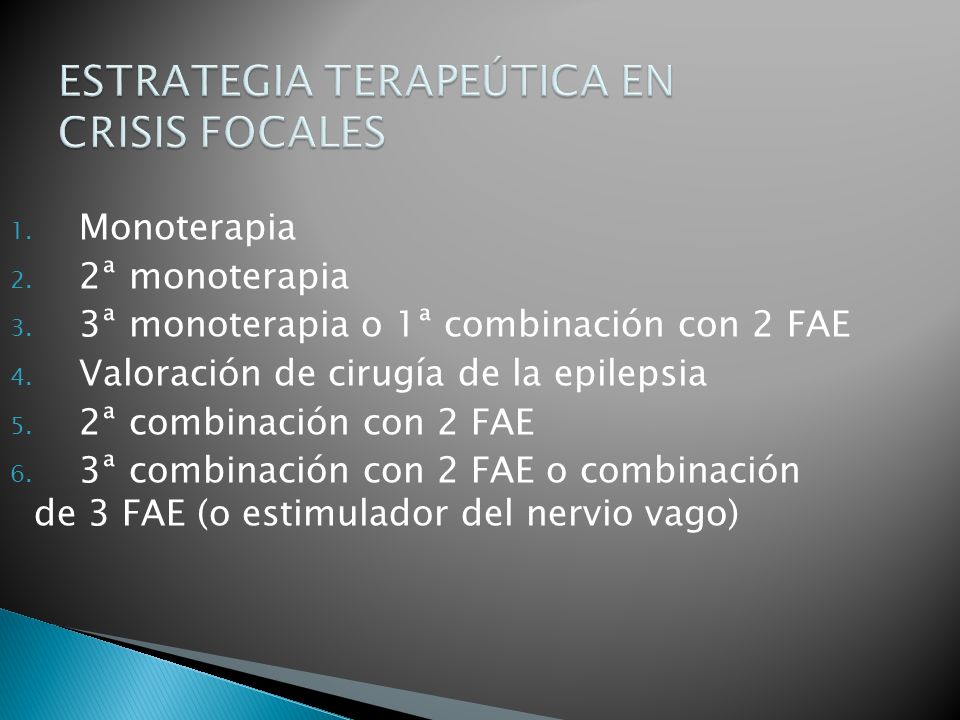 ESTRATEGIA TERAPEÚTICA EN CRISIS FOCALES

1. Monoterapia
2. 2ª monoterapia
3. 3ª monoterapia o 1ª combinación con 2 FAE
4. Valoración de cirugía de la epilepsia
5. 2ª combinación con 2 FAE
6. 3ª combinación con 2 FAE o combinación de 3 FAE (o estimulador del nervio vago)